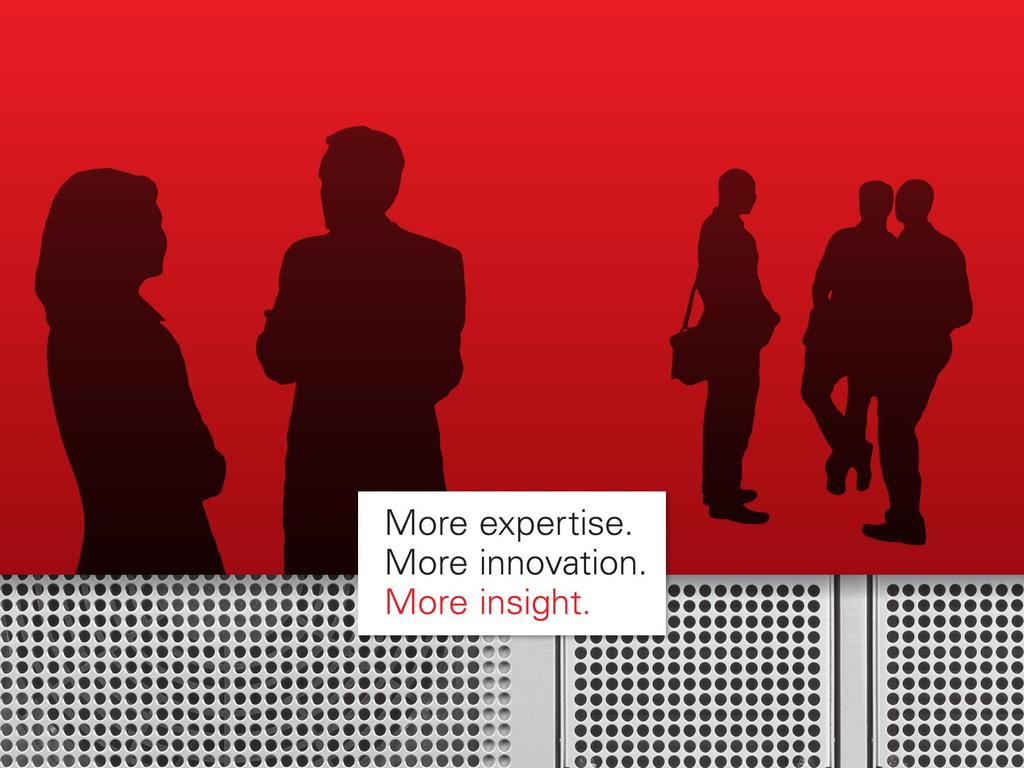 More expertise.
More innovation.
More insight.